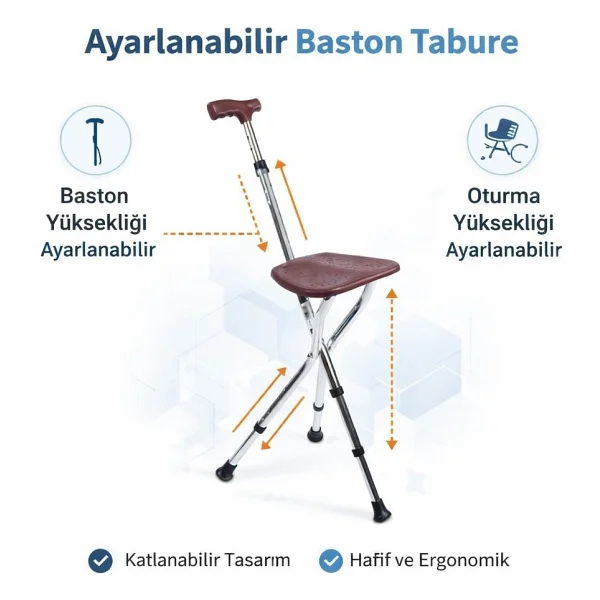 Ayarlanabilir Baston Tabure

Baston Yüksekliği Ayarlanabilir

Oturma Yüksekliği Ayarlanabilir

Katlanabilir Tasarım

Hafif ve Ergonomik